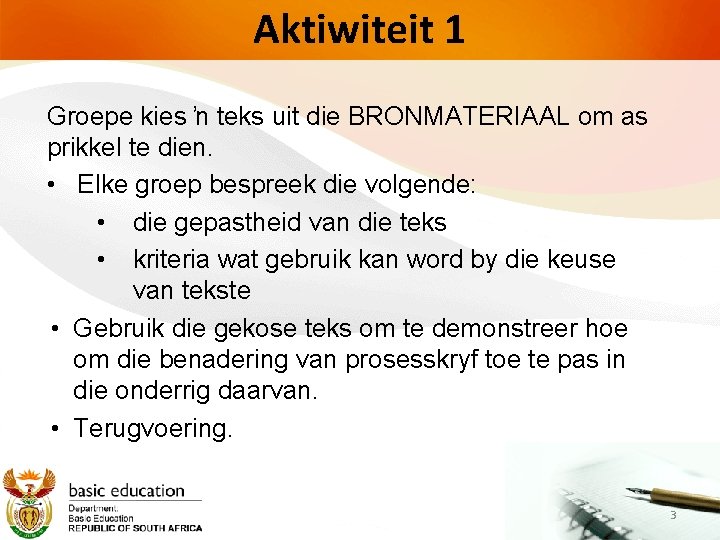 Aktiwiteit 1

Groepe kies 'n teks uit die BRONMATERIAAL om as prikkel te dien.

• Elke groep bespreek die volgende:
  • die gepastheid van die teks
  • kriteria wat gebruik kan word by die keuse van tekste

• Gebruik die gekose teks om te demonstreer hoe om die benadering van prosesskryf toe te pas in die onderrig daarvan.

• Terugvoering.

basic education
Department:
Basic Education
REPUBLIC OF SOUTH AFRICA

3